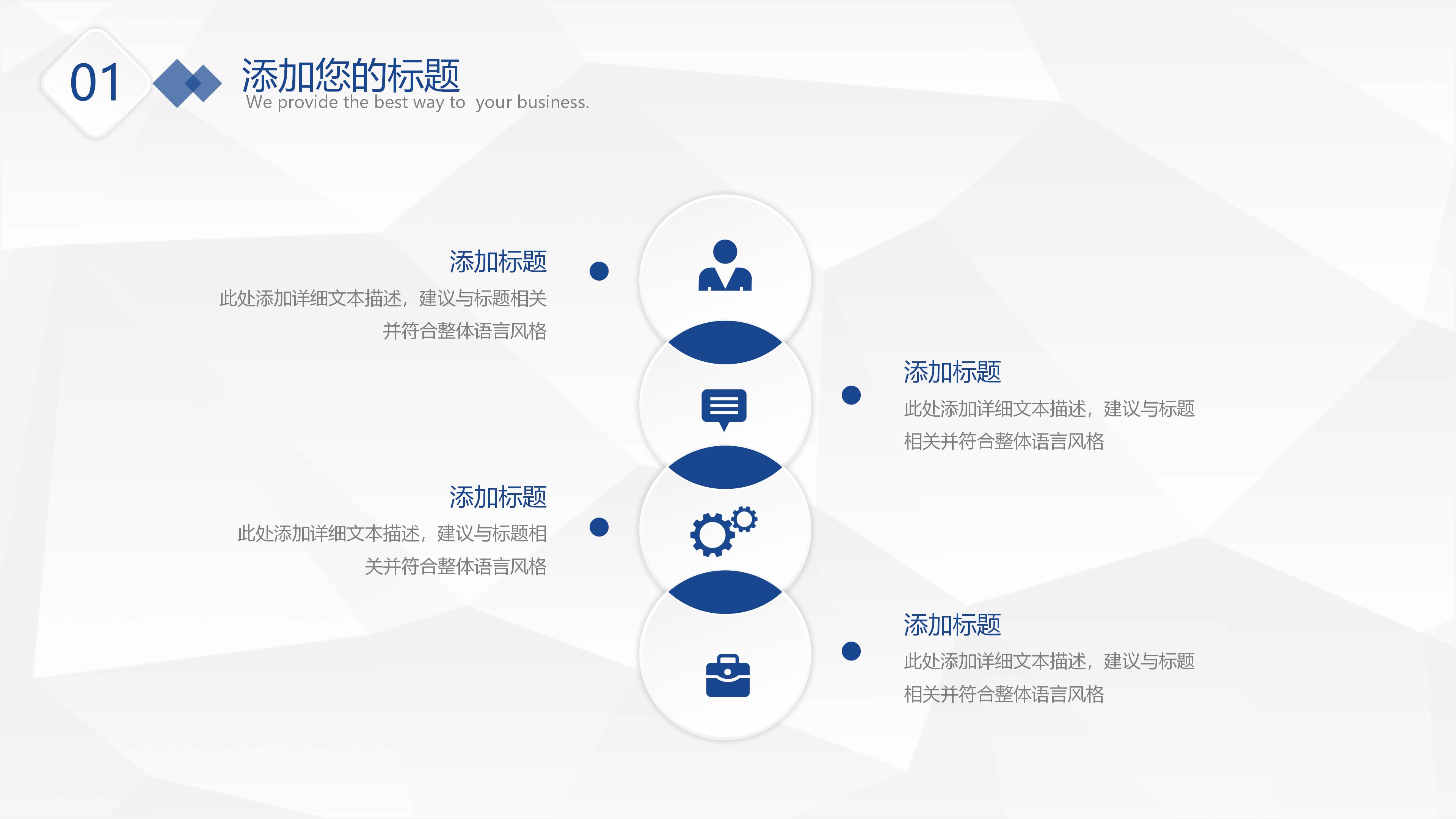 01

添加您的标题
We provide the best way to your business.

添加标题
此处添加详细文本描述，建议与标题相关并符合整体语言风格

添加标题
此处添加详细文本描述，建议与标题相关并符合整体语言风格

添加标题
此处添加详细文本描述，建议与标题相关并符合整体语言风格

添加标题
此处添加详细文本描述，建议与标题相关并符合整体语言风格